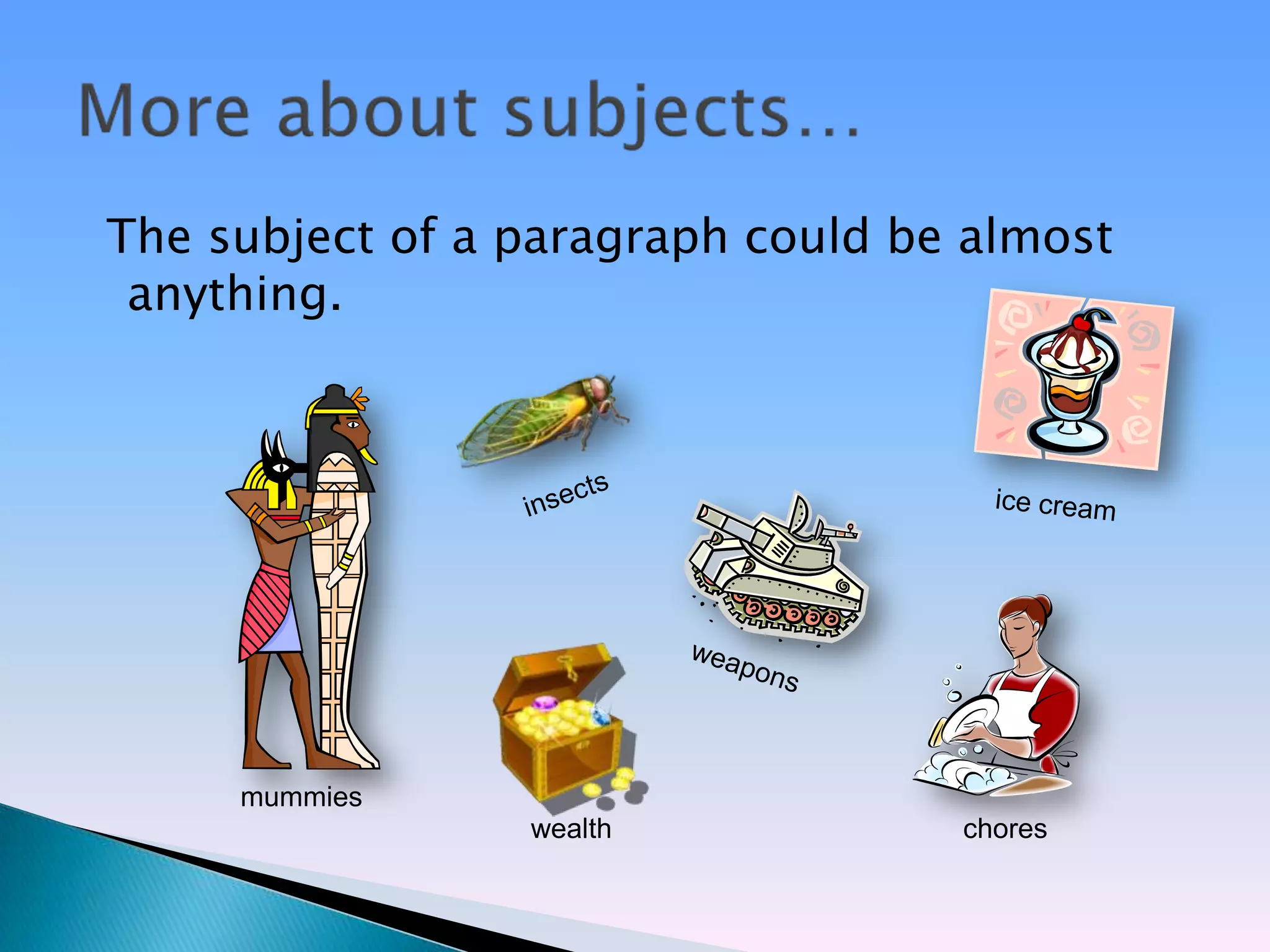 More about subjects…

The subject of a paragraph could be almost anything.

insects

ice cream

weapons

mummies

wealth

chores